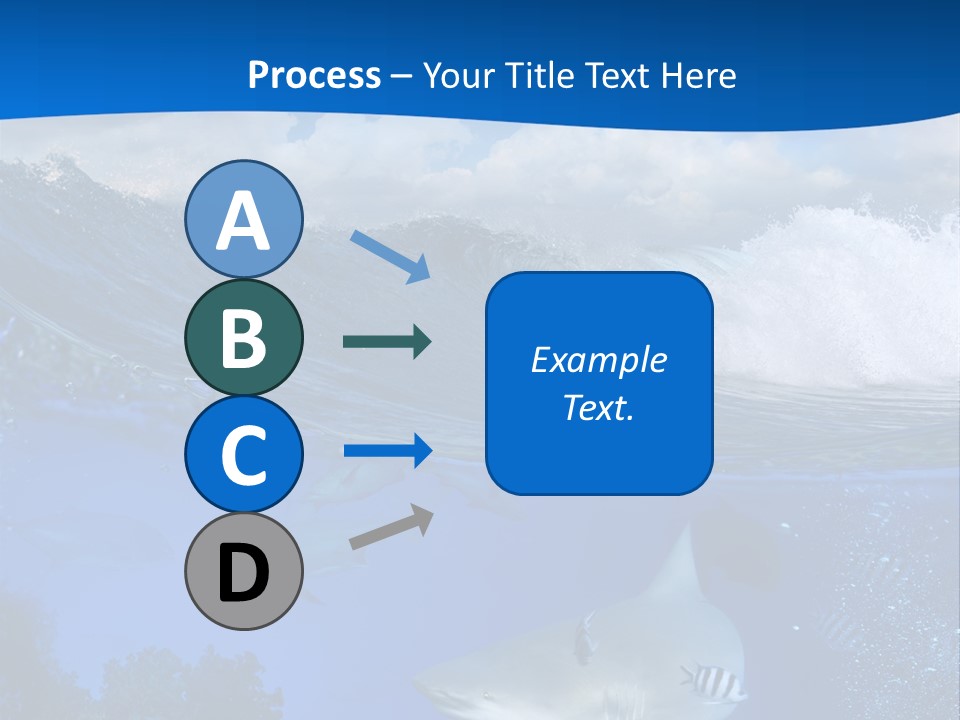 Process – Your Title Text Here

A

B

C

D

Example Text.